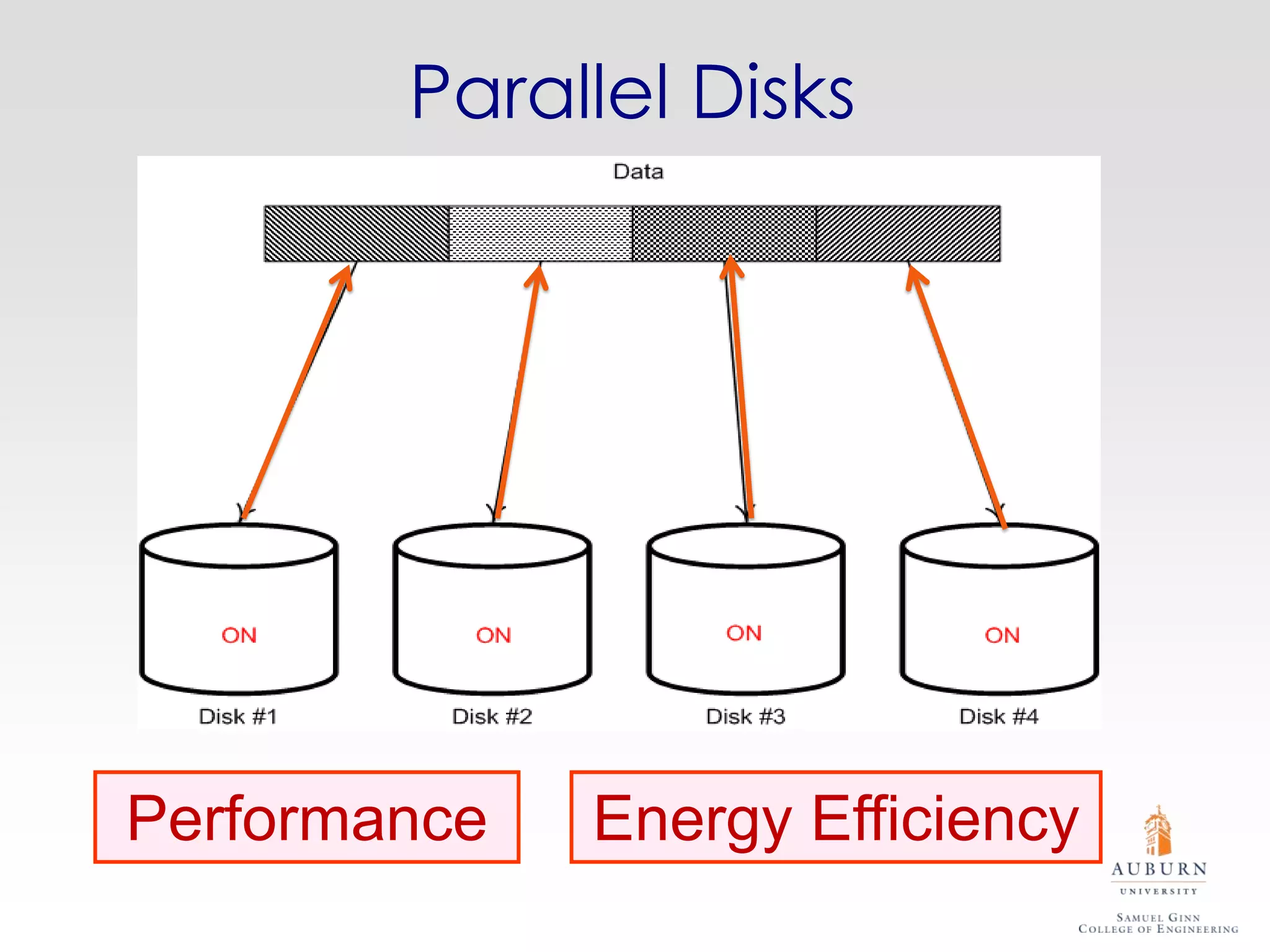 Parallel Disks

Data

ON

ON

ON

ON

Disk #1

Disk #2

Disk #3

Disk #4

Performance

Energy Efficiency

AUBURN
UNIVERSITY
SAMUEL GINN
COLLEGE OF ENGINEERING